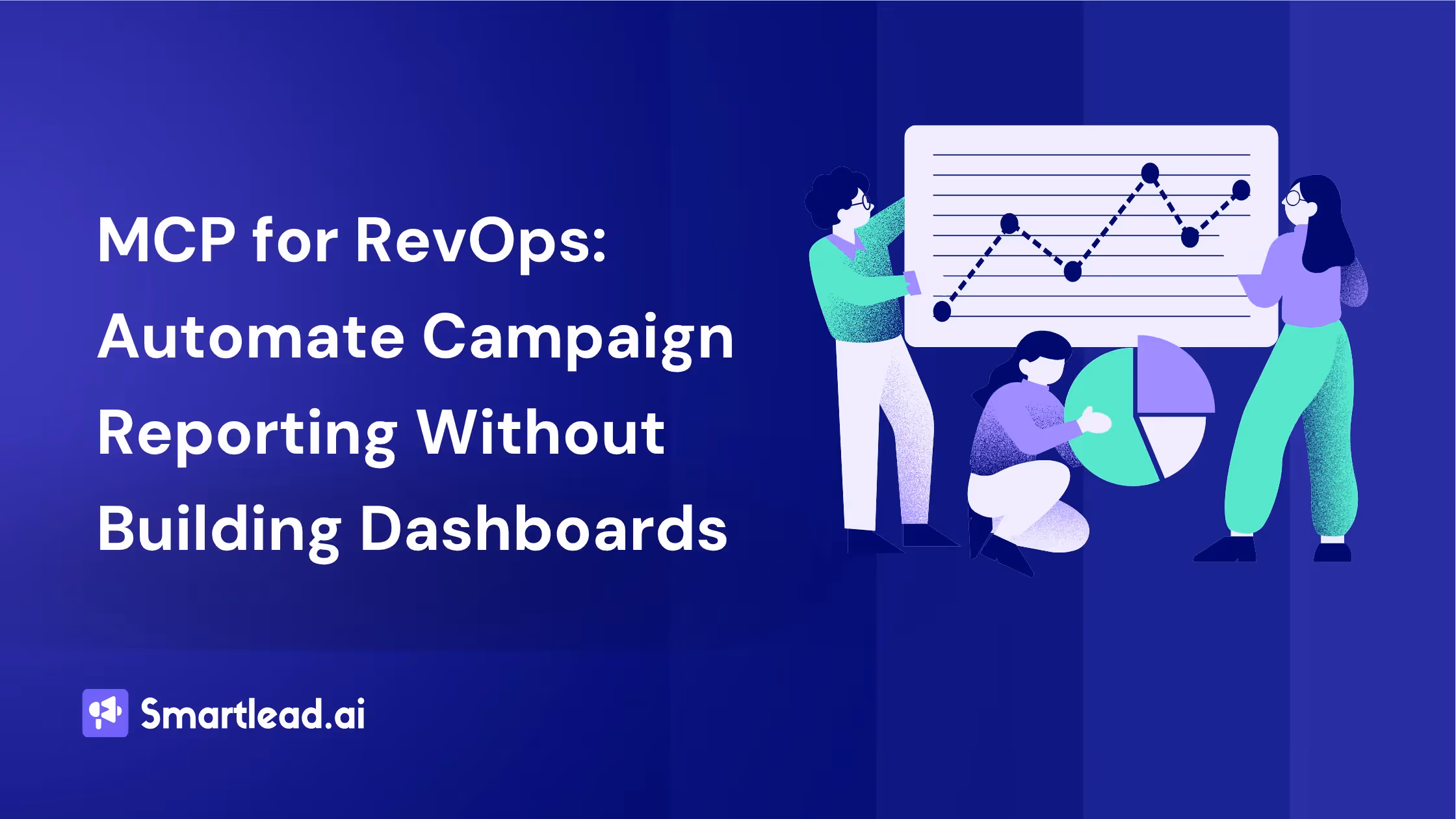 MCP for RevOps: Automate Campaign Reporting Without Building Dashboards

Smartlead.ai